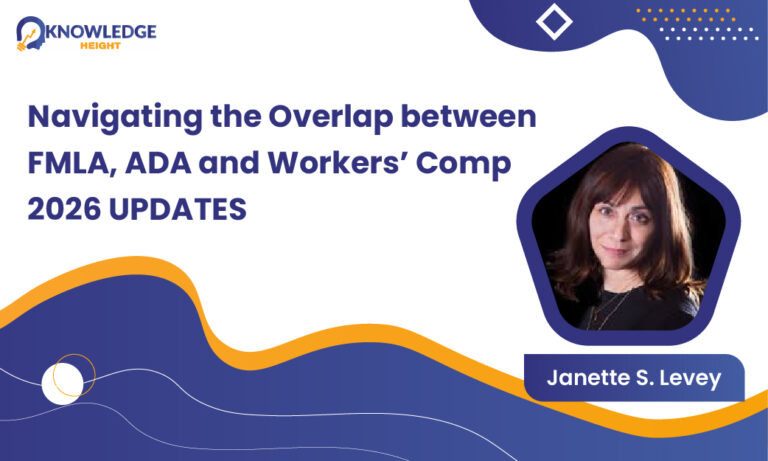 KNOWLEDGE
HEIGHT

Navigating the Overlap between FMLA, ADA and Workers' Comp 2026 UPDATES

Janette S. Levey